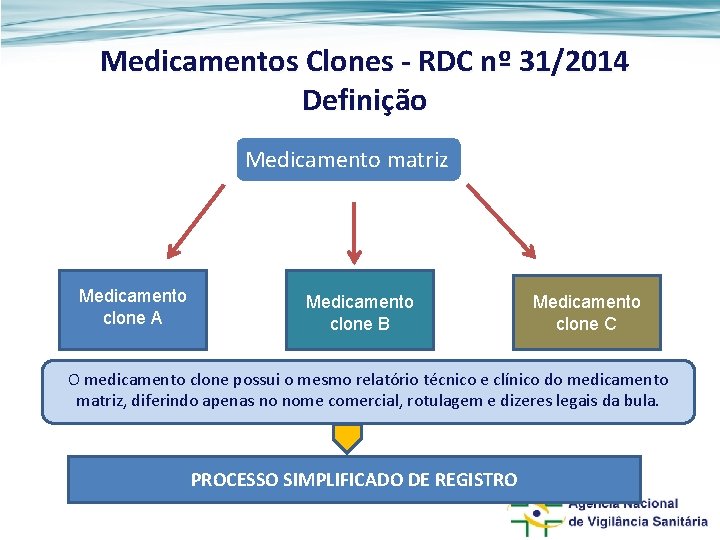 Medicamentos Clones - RDC nº 31/2014
Definição

Medicamento matriz

Medicamento clone A

Medicamento clone B

Medicamento clone C

O medicamento clone possui o mesmo relatório técnico e clínico do medicamento matriz, diferindo apenas no nome comercial, rotulagem e dizeres legais da bula.

PROCESSO SIMPLIFICADO DE REGISTRO

Agência Nacional de Vigilância Sanitária